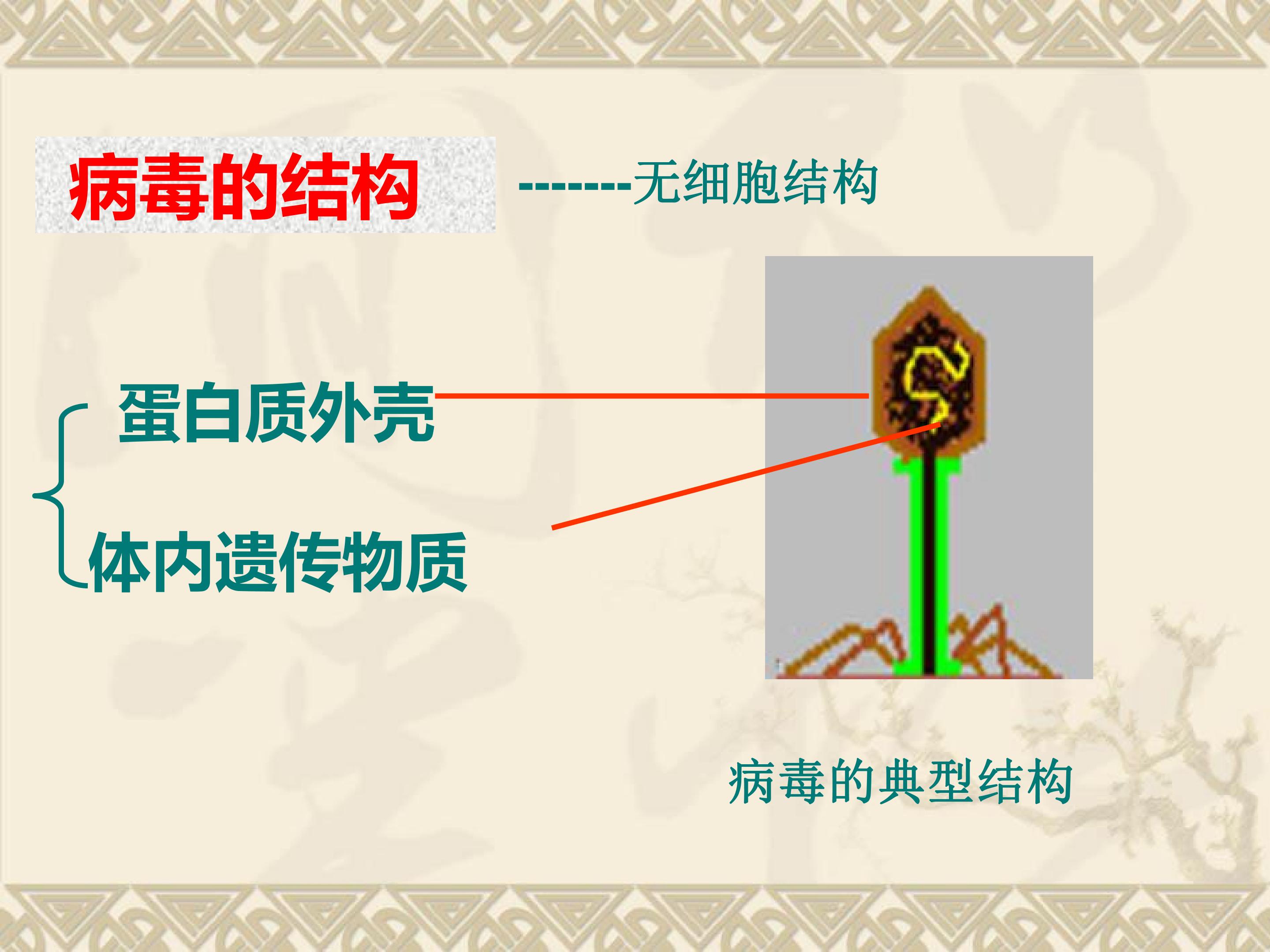 病毒的结构

--------无细胞结构

蛋白质外壳

体内遗传物质

病毒的典型结构